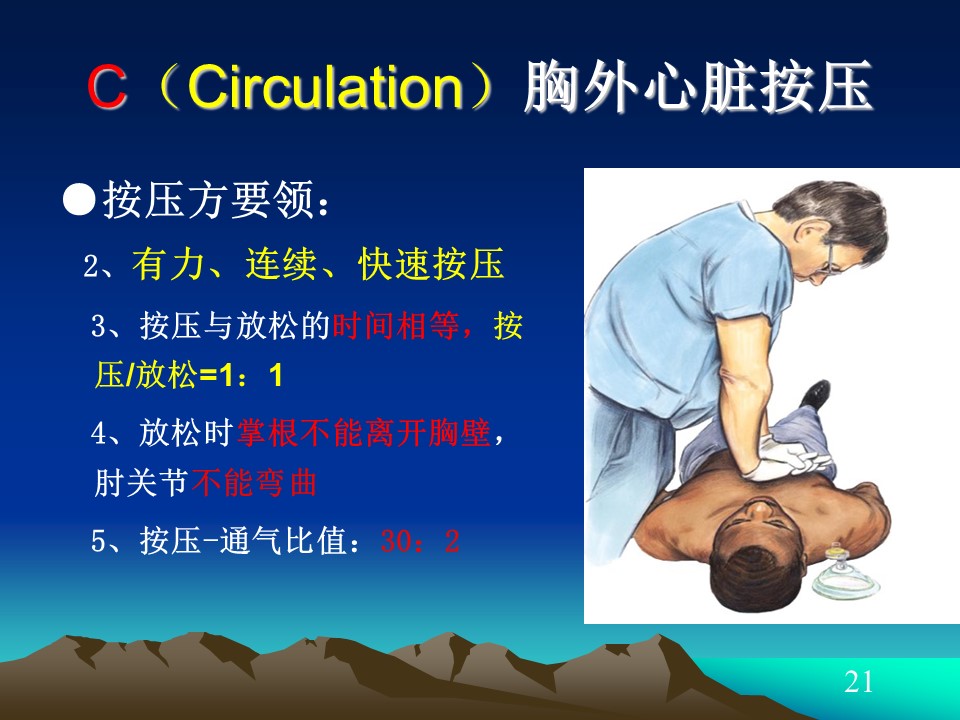 C（Circulation）胸外心脏按压

●按压方要领：

2、有力、连续、快速按压

3、按压与放松的时间相等，按压/放松=1：1

4、放松时掌根不能离开胸壁，肘关节不能弯曲

5、按压-通气比值：30：2

21